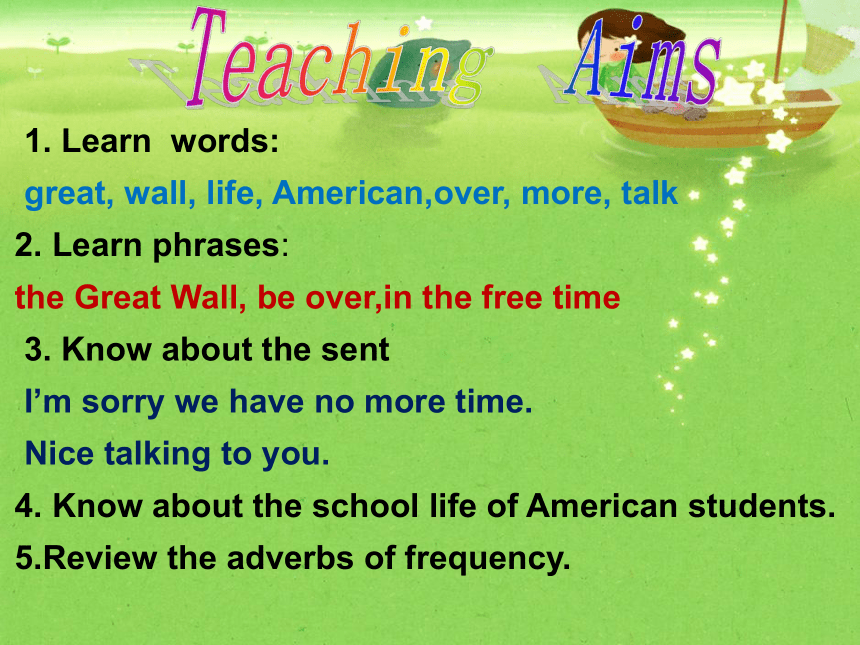 Teaching Aims

1. Learn words:

great, wall, life, American,over, more, talk

2. Learn phrases:

the Great Wall, be over,in the free time

3. Know about the sent

I'm sorry we have no more time.

Nice talking to you.

4. Know about the school life of American students.

5.Review the adverbs of frequency.